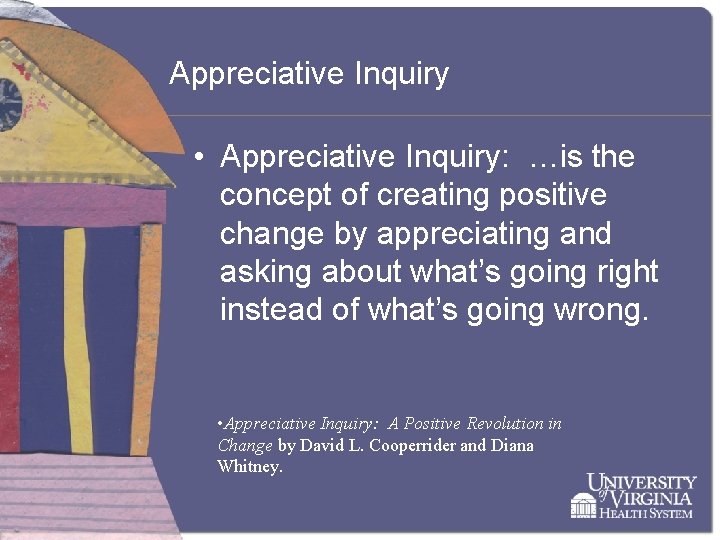 Appreciative Inquiry

• Appreciative Inquiry: …is the concept of creating positive change by appreciating and asking about what's going right instead of what's going wrong.

•Appreciative Inquiry: A Positive Revolution in Change by David L. Cooperrider and Diana Whitney.

UNIVERSITY of VIRGINIA HEALTH SYSTEM